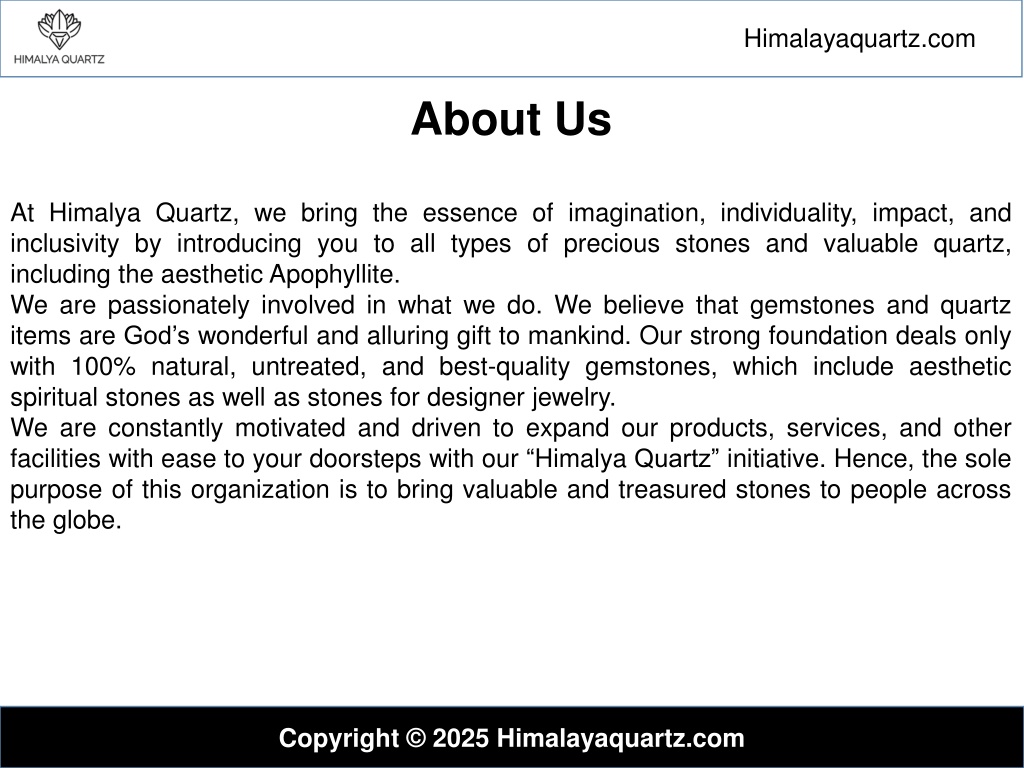 HIMALYA QUARTZ

Himalayaquartz.com

About Us

At Himalya Quartz, we bring the essence of imagination, individuality, impact, and inclusivity by introducing you to all types of precious stones and valuable quartz, including the aesthetic Apophyllite.
We are passionately involved in what we do. We believe that gemstones and quartz items are God’s wonderful and alluring gift to mankind. Our strong foundation deals only with 100% natural, untreated, and best-quality gemstones, which include aesthetic spiritual stones as well as stones for designer jewelry.
We are constantly motivated and driven to expand our products, services, and other facilities with ease to your doorsteps with our “Himalya Quartz” initiative. Hence, the sole purpose of this organization is to bring valuable and treasured stones to people across the globe.

Copyright © 2025 Himalayaquartz.com